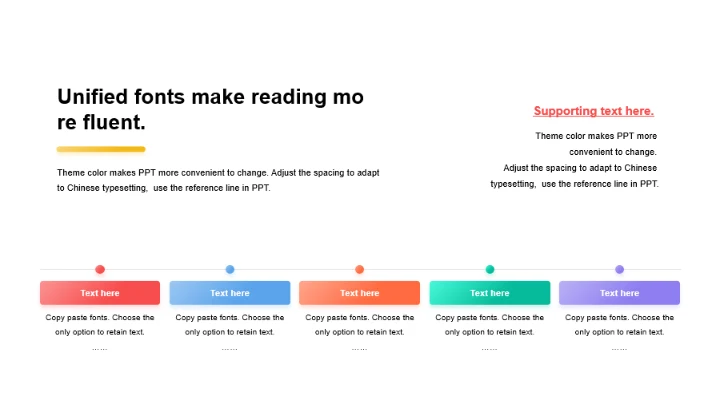 Unified fonts make reading mo re fluent.

Theme color makes PPT more convenient to change. Adjust the spacing to adapt to Chinese typesetting, use the reference line in PPT.

Supporting text here.

Theme color makes PPT more convenient to change. Adjust the spacing to adapt to Chinese typesetting, use the reference line in PPT.

Text here

Copy paste fonts. Choose the only option to retain text.

……

Text here

Copy paste fonts. Choose the only option to retain text.

……

Text here

Copy paste fonts. Choose the only option to retain text.

……

Text here

Copy paste fonts. Choose the only option to retain text.

……

Text here

Copy paste fonts. Choose the only option to retain text.

……